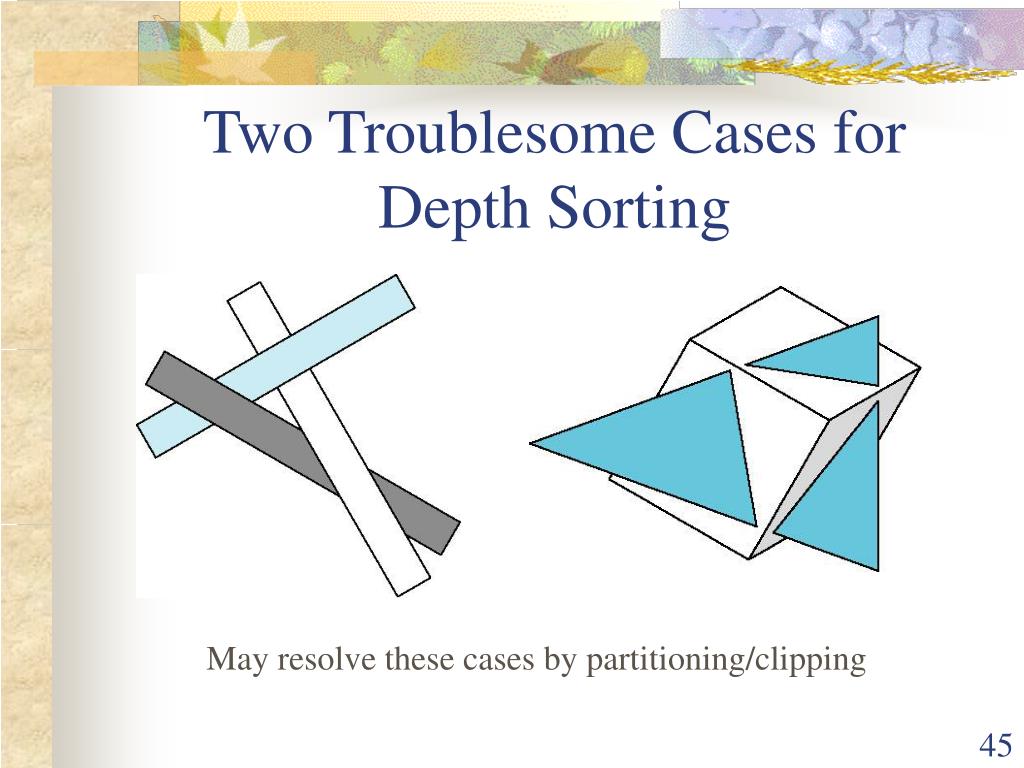 Two Troublesome Cases for Depth Sorting

May resolve these cases by partitioning/clipping

45